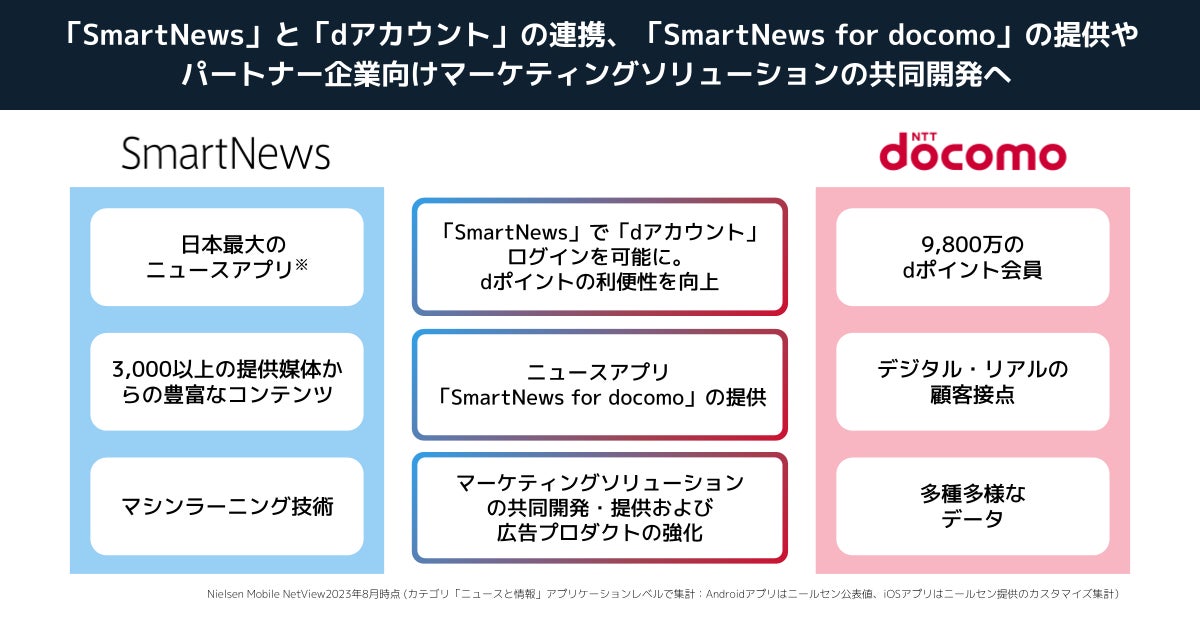 「SmartNews」と「dアカウント」の連携、「SmartNews for docomo」の提供やパートナー企業向けマーケティングソリューションの共同開発へ

SmartNews

日本最大のニュースアプリ※

3,000以上の提供媒体からの豊富なコンテンツ

マシンラーニング技術

「SmartNews」で「dアカウント」ログインを可能に。dポイントの利便性を向上

ニュースアプリ「SmartNews for docomo」の提供

マーケティングソリューションの共同開発・提供および広告プロダクトの強化

NTT docomo

9,800万のdポイント会員

デジタル・リアルの顧客接点

多種多様なデータ

Nielsen Mobile NetView2023年8月時点（カテゴリ「ニュースと情報」アプリケーションレベルで集計：Androidアプリはニールセン公表値、iOSアプリはニールセン提供のカスタマイズ集計）